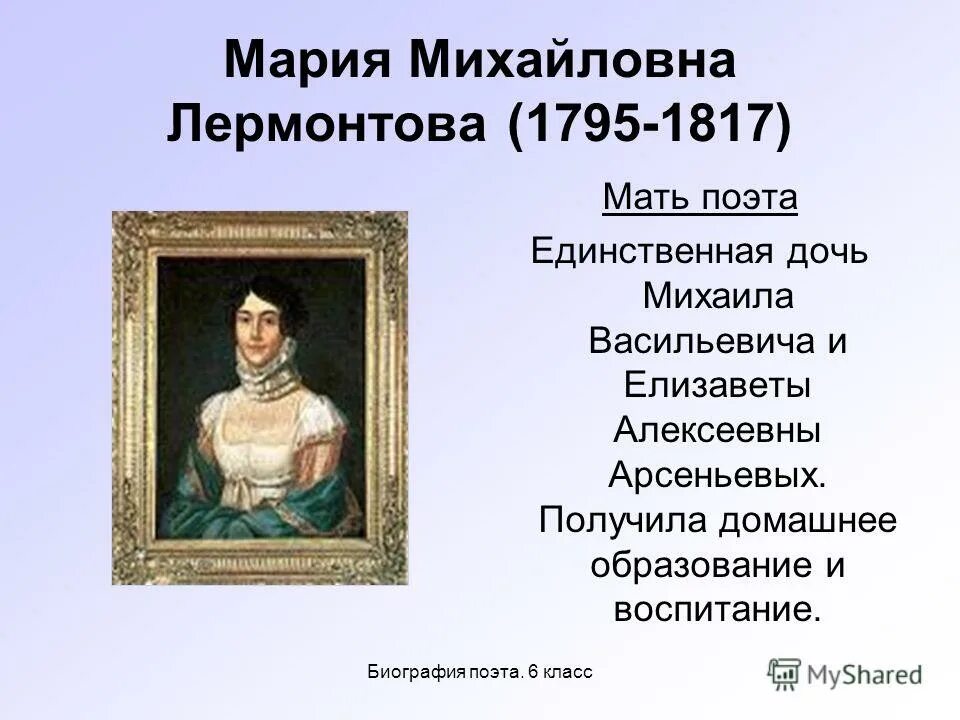 Мария Михайловна Лермонтова (1795-1817)

Мать поэта

Единственная дочь Михаила Васильевича и Елизаветы Алексеевны Арсеньевых. Получила домашнее образование и воспитание.

Биография поэта. 6 класс

MyShared